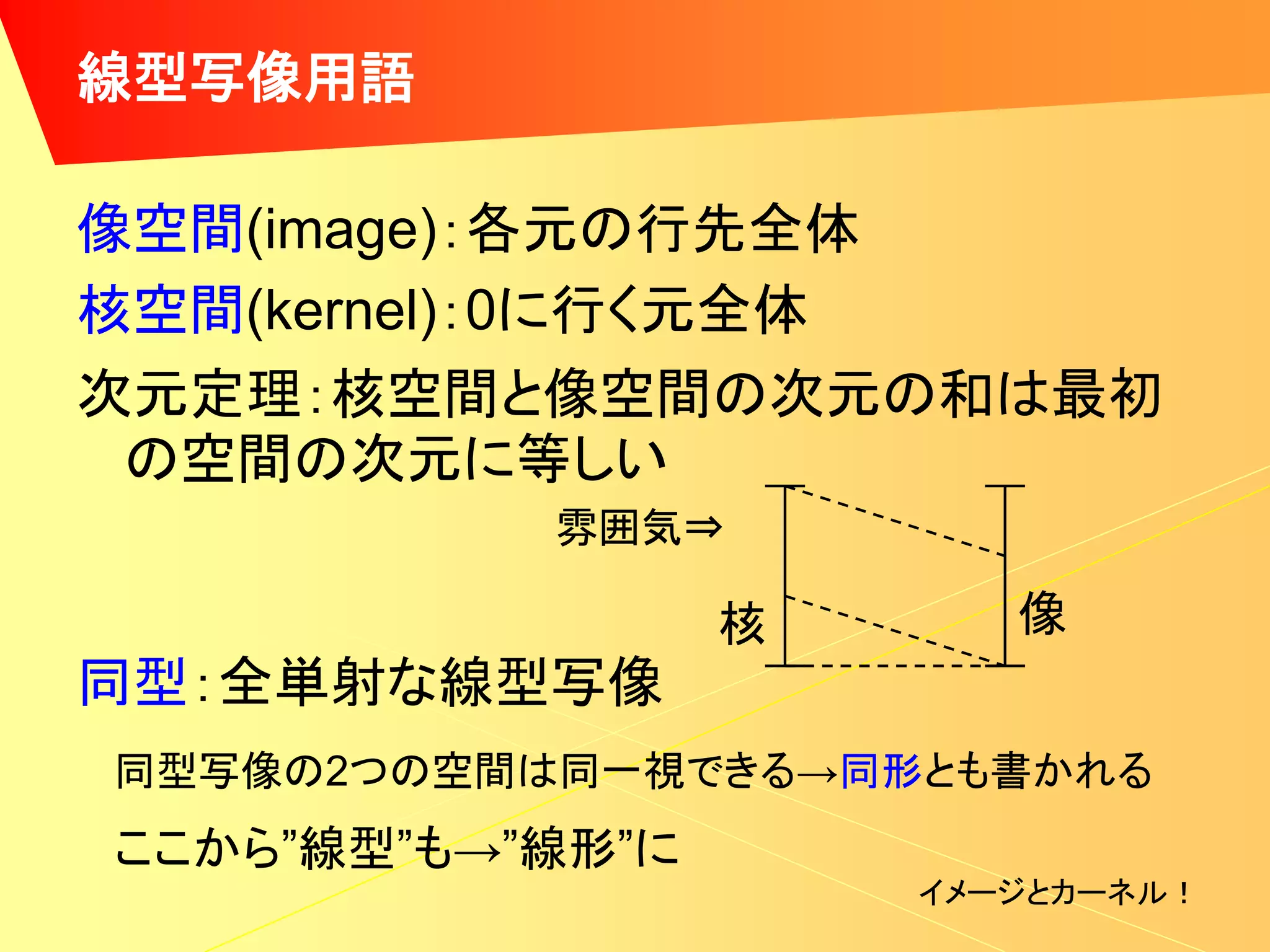 線型写像用語

像空間(image):各元の行先全体

核空間(kernel):0に行く元全体

次元定理:核空間と像空間の次元の和は最初の空間の次元に等しい

雰囲気⇒

核

像

同型:全単射な線型写像

同型写像の2つの空間は同一視できる→同形とも書かれる

ここから”線型”も→”線形”に

イメージとカーネル！